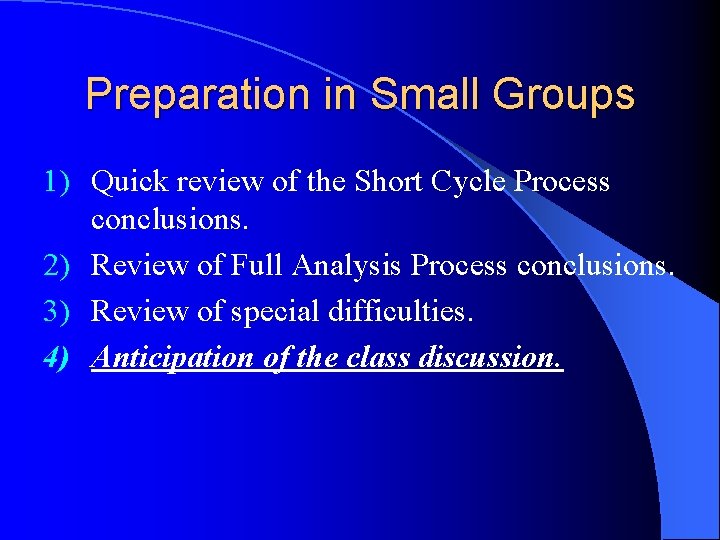 Preparation in Small Groups

1) Quick review of the Short Cycle Process conclusions.

2) Review of Full Analysis Process conclusions.

3) Review of special difficulties.

4) Anticipation of the class discussion.